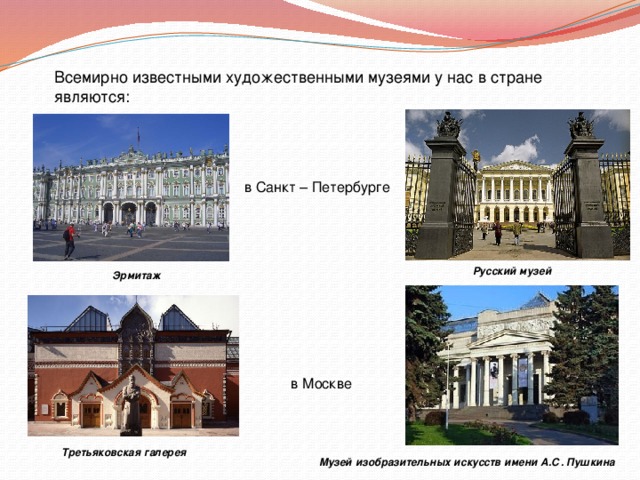 Всемирно известными художественными музеями у нас в стране являются:

в Санкт – Петербурге

Эрмитаж

Русский музей

в Москве

Третьяковская галерея

Музей изобразительных искусств имени А.С. Пушкина